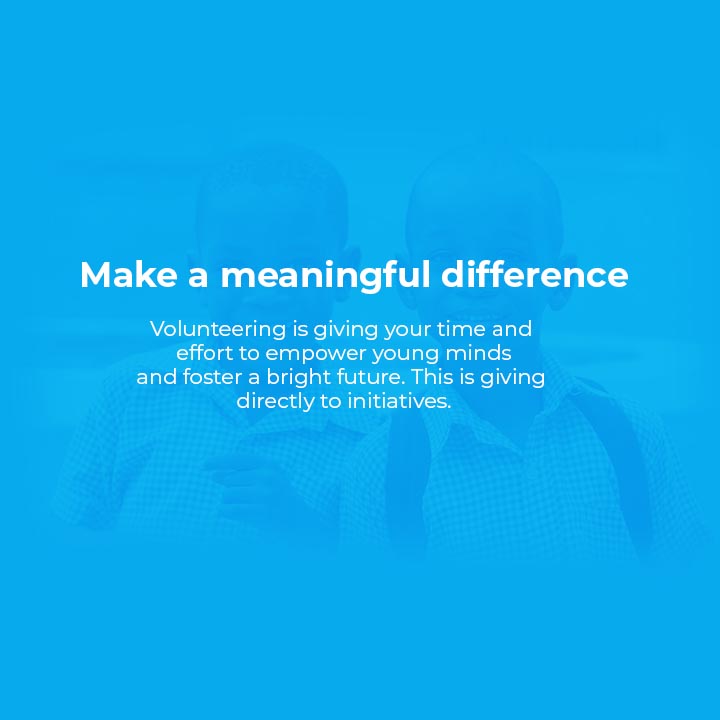 Make a meaningful difference

Volunteering is giving your time and effort to empower young minds and foster a bright future. This is giving directly to initiatives.